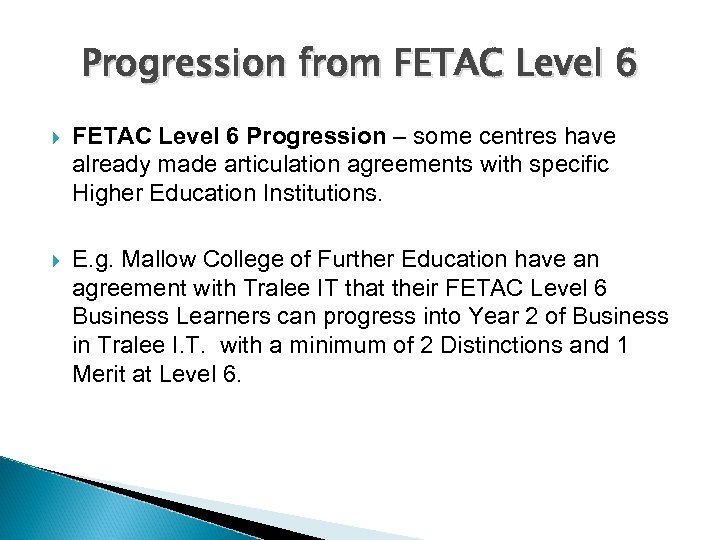 Progression from FETAC Level 6

FETAC Level 6 Progression – some centres have already made articulation agreements with specific Higher Education Institutions.

E.g. Mallow College of Further Education have an agreement with Tralee IT that their FETAC Level 6 Business Learners can progress into Year 2 of Business in Tralee I.T. with a minimum of 2 Distinctions and 1 Merit at Level 6.